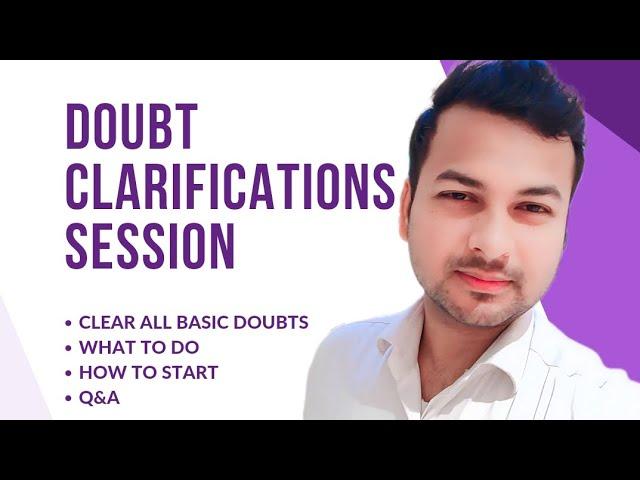 DOUBT CLARIFICATIONS SESSION

• CLEAR ALL BASIC DOUBTS
• WHAT TO DO
• HOW TO START
• Q&A